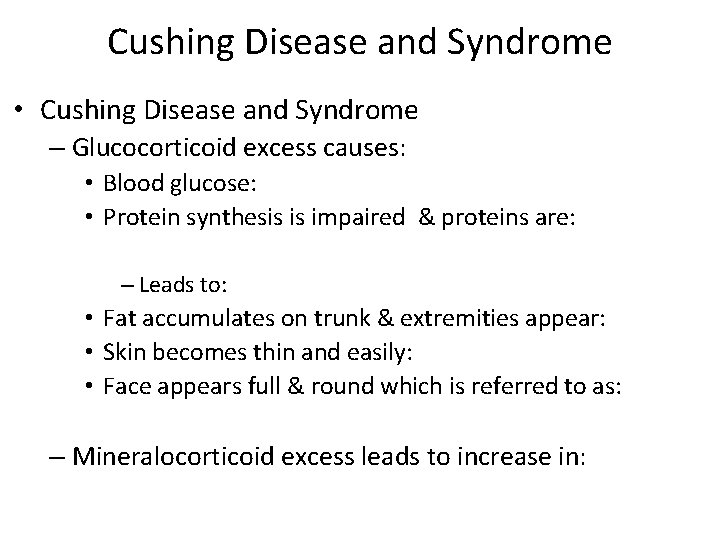 Cushing Disease and Syndrome

• Cushing Disease and Syndrome
– Glucocorticoid excess causes:
• Blood glucose:
• Protein synthesis is impaired & proteins are:

– Leads to:
• Fat accumulates on trunk & extremities appear:
• Skin becomes thin and easily:
• Face appears full & round which is referred to as:

– Mineralocorticoid excess leads to increase in: